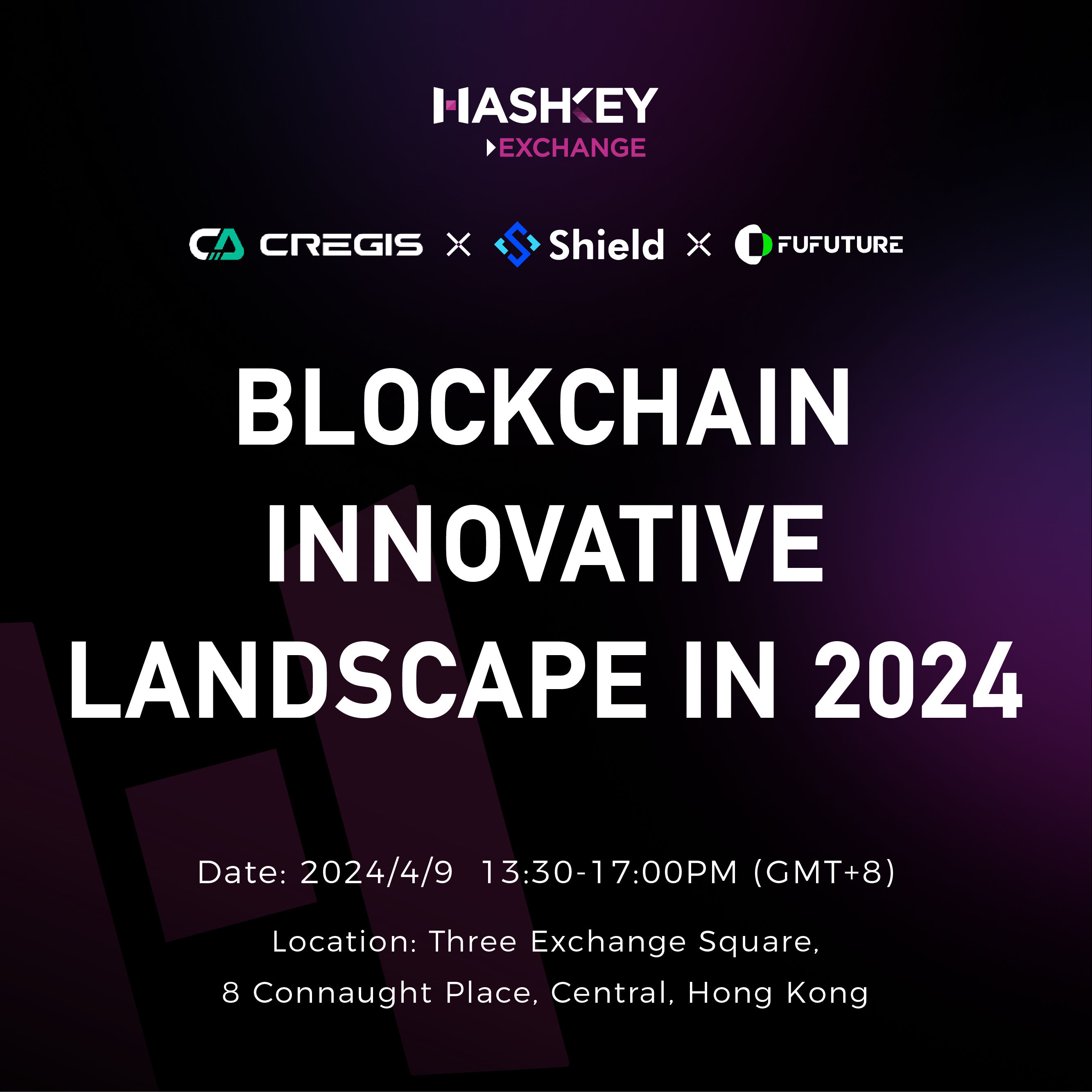 HASHKEY
EXCHANGE

CREGIS × Shield × FUFUTURE

BLOCKCHAIN INNOVATIVE LANDSCAPE IN 2024

Date: 2024/4/9 13:30-17:00PM (GMT+8)

Location: Three Exchange Square, 8 Connaught Place, Central, Hong Kong